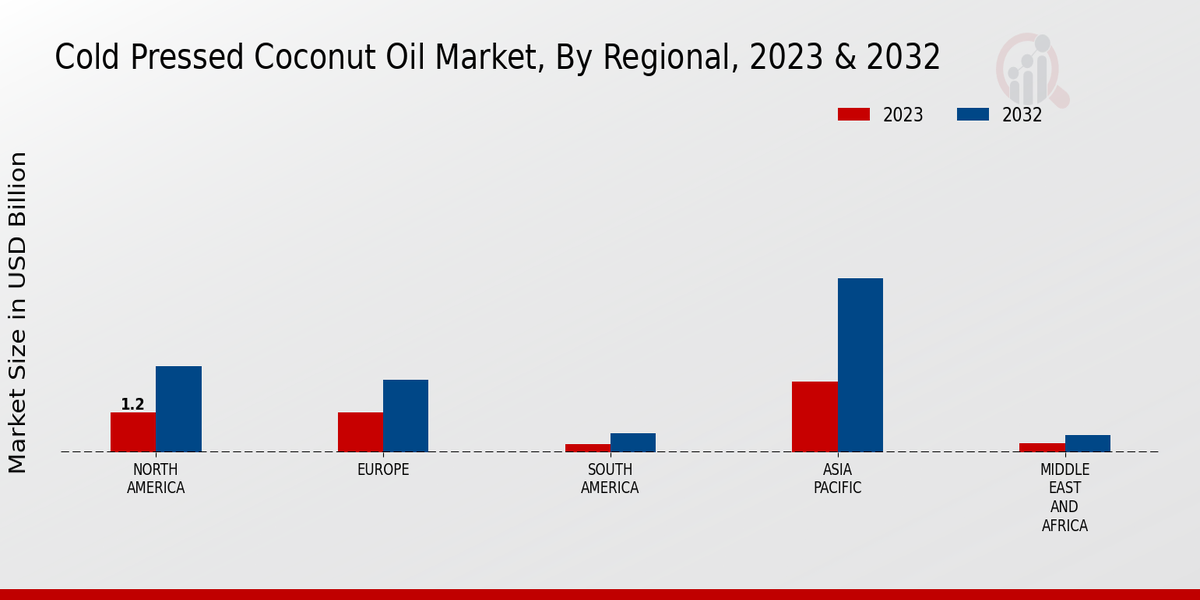 Cold Pressed Coconut Oil Market, By Regional, 2023 & 2032

2023 2032

Market Size in USD Billion

1.2

NORTH AMERICA

EUROPE

SOUTH AMERICA

ASIA PACIFIC

MIDDLE EAST AND AFRICA